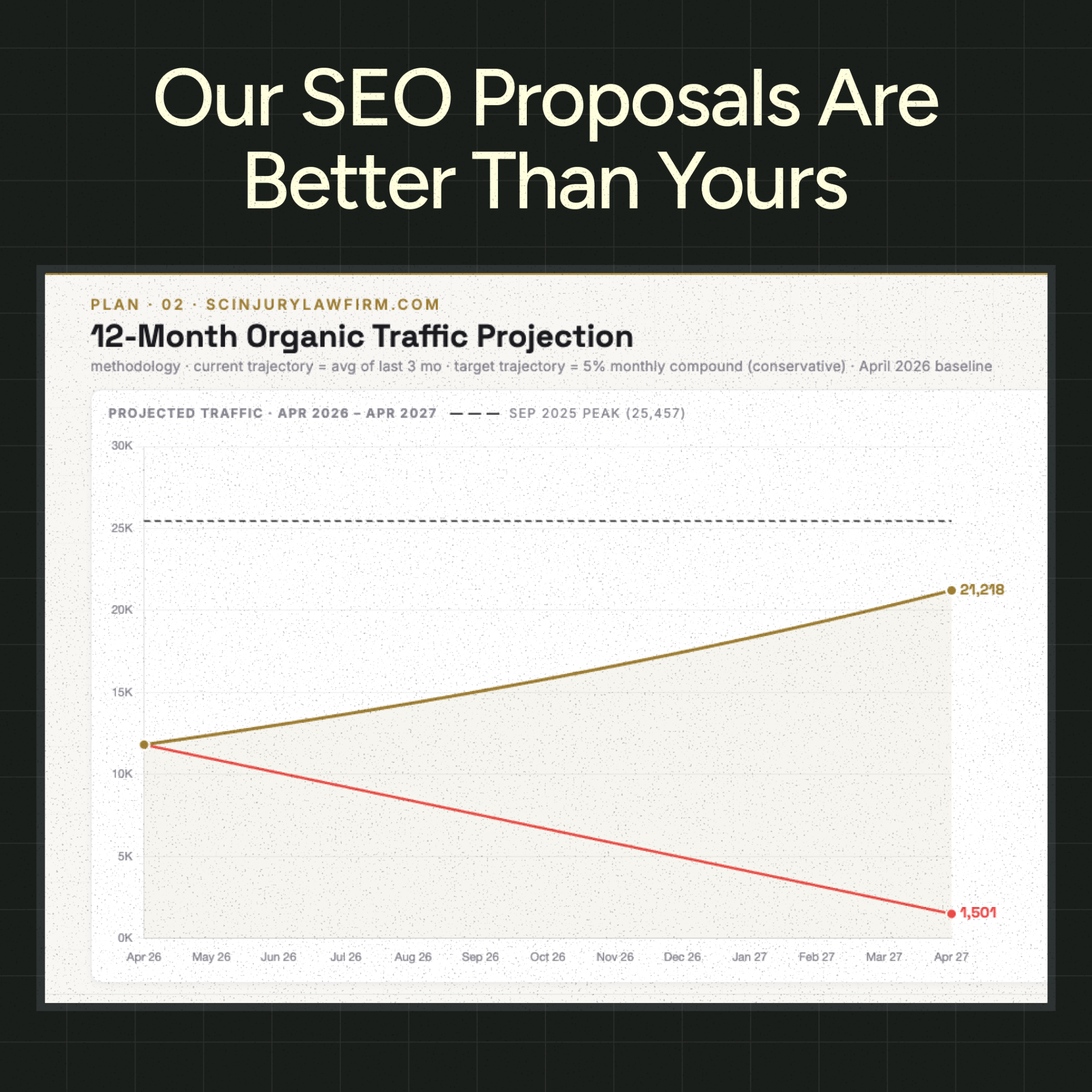 Our SEO Proposals Are Better Than Yours

PLAN · 02 · SCINJURYLAWFIRM.COM

12-Month Organic Traffic Projection

methodology · current trajectory = avg of last 3 mo · target trajectory = 5% monthly compound (conservative) · April 2026 baseline

PROJECTED TRAFFIC · APR 2026 – APR 2027 — — — SEP 2025 PEAK (25,457)

30K
25K
20K
15K
10K
5K
0K

21,218
1,501

Apr 26 May 26 Jun 26 Jul 26 Aug 26 Sep 26 Oct 26 Nov 26 Dec 26 Jan 27 Feb 27 Mar 27 Apr 27